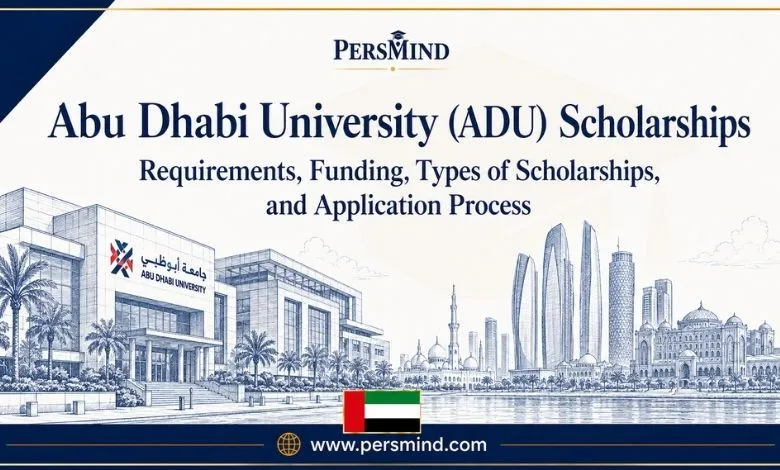 PERSMIND

Abu Dhabi University (ADU) Scholarships

Requirements, Funding, Types of Scholarships, and Application Process

جامعة أبوظبي
ABU DHABI UNIVERSITY

www.persmind.com